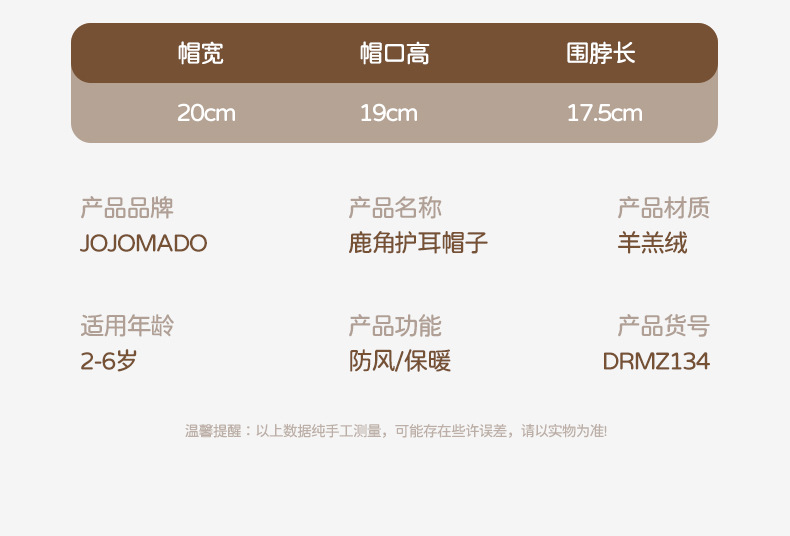 | 帽宽 | 帽口高 | 围脖长 |
|---|---|---|
| 20cm | 19cm | 17.5cm |

产品品牌
JOJOMADO

产品名称
鹿角护耳帽子

产品材质
羊羔绒

适用年龄
2-6岁

产品功能
防风/保暖

产品货号
DRMZ134

温馨提醒：以上数据纯手工测量，可能存在些许误差，请以实物为准!